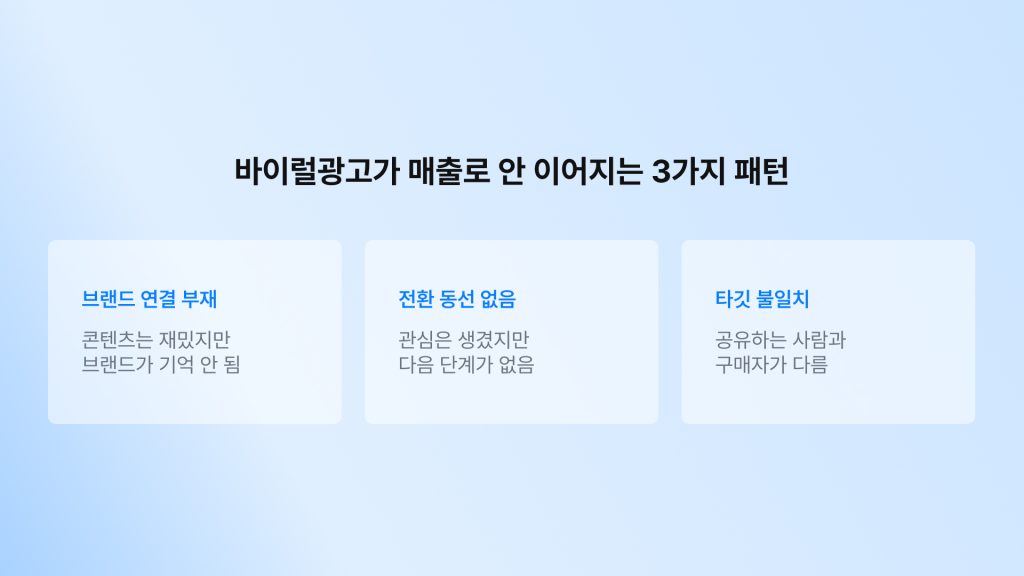 바이럴광고가 매출로 안 이어지는 3가지 패턴

브랜드 연결 부재

콘텐츠는 재밌지만
브랜드가 기억 안 됨

전환 동선 없음

관심은 생겼지만
다음 단계가 없음

타깃 불일치

공유하는 사람과
구매자가 다름